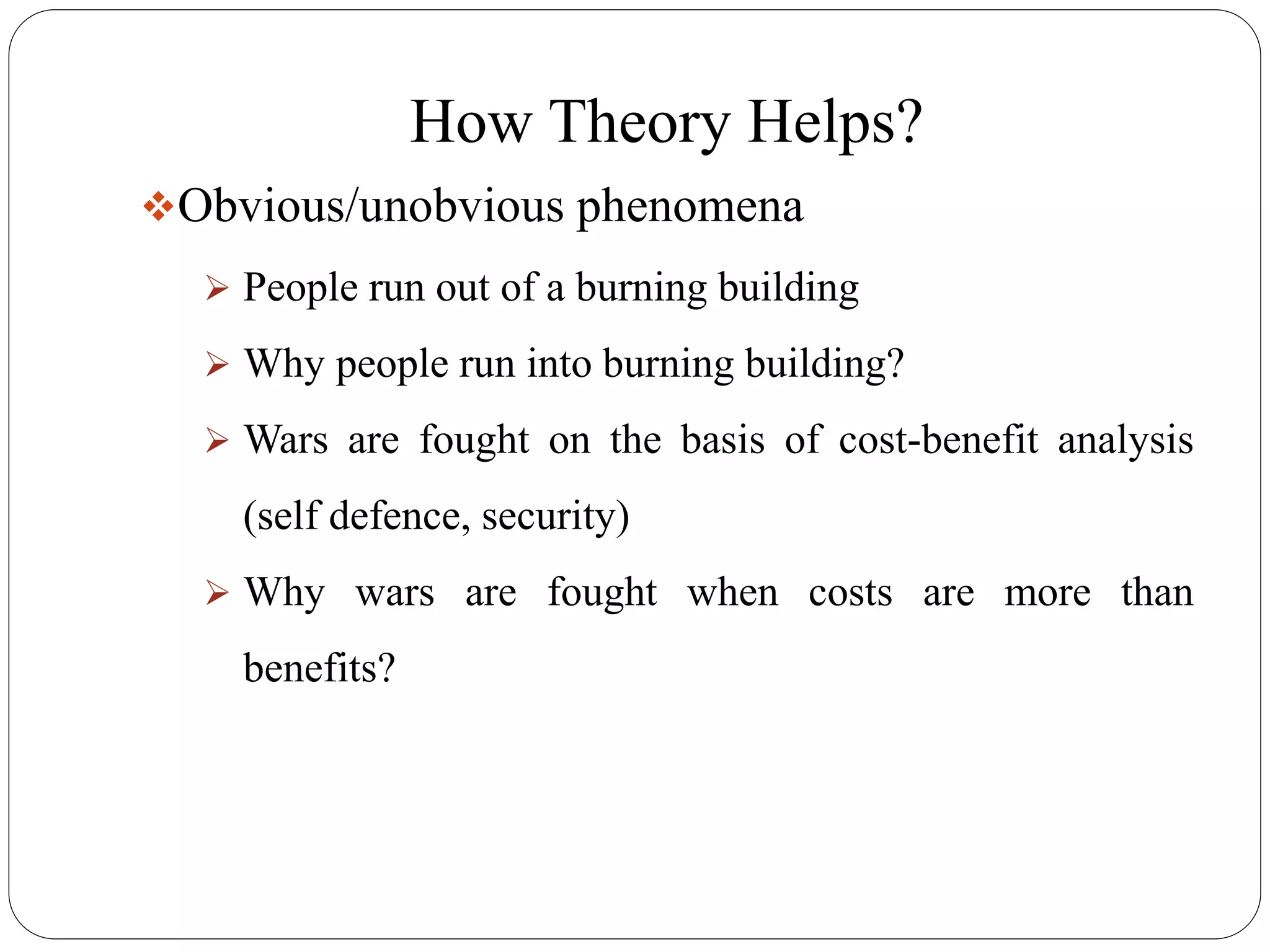 How Theory Helps?

❖ Obvious/unobvious phenomena

➢ People run out of a burning building

➢ Why people run into burning building?

➢ Wars are fought on the basis of cost-benefit analysis (self defence, security)

➢ Why wars are fought when costs are more than benefits?